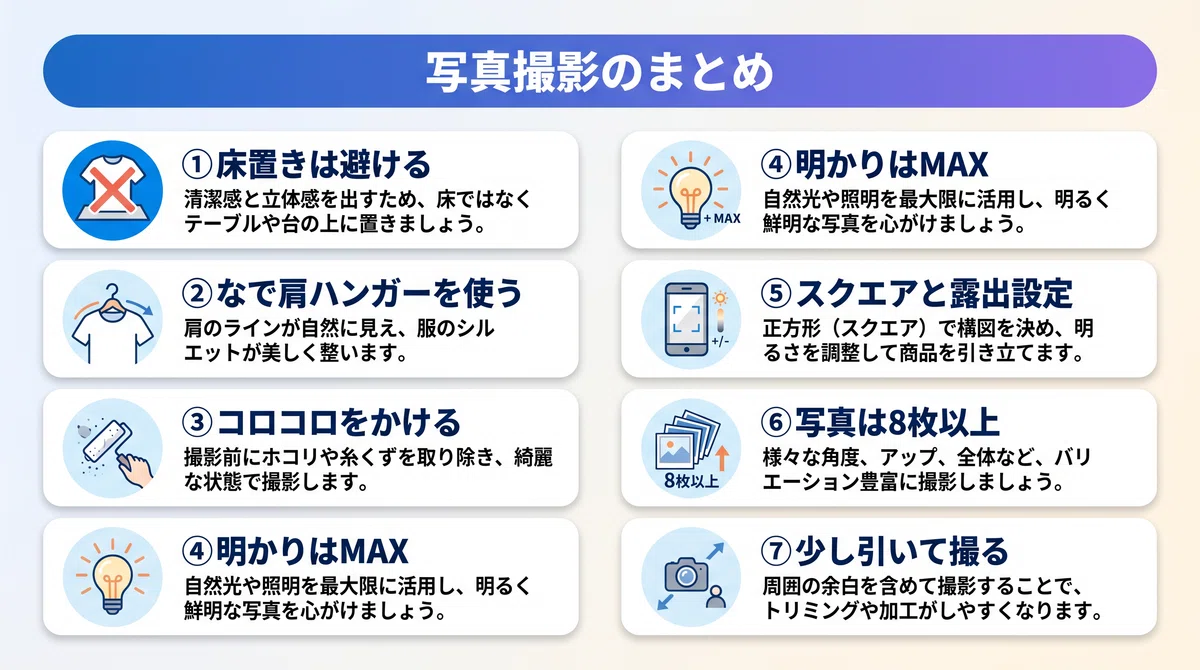 写真撮影のまとめ

①床置きは避ける
清潔感と立体感を出すため、床ではなくテーブルや台の上に置きましょう。

②なで肩ハンガーを使う
肩のラインが自然に見え、服のシルエットが美しく整います。

③コロコロをかける
撮影前にホコリや糸くずを取り除き、綺麗な状態で撮影します。

④明かりはMAX
自然光や照明を最大限に活用し、明るく鮮明な写真を心がけましょう。

+ MAX
④明かりはMAX
自然光や照明を最大限に活用し、明るく鮮明な写真を心がけましょう。

+/-
⑤スクエアと露出設定
正方形（スクエア）で構図を決め、明るさを調整して商品を引き立てます。

8枚以上
⑥写真は8枚以上
様々な角度、アップ、全体など、バリエーション豊富に撮影しましょう。

⑦少し引いて撮る
周囲の余白を含めて撮影することで、トリミングや加工がしやすくなります。